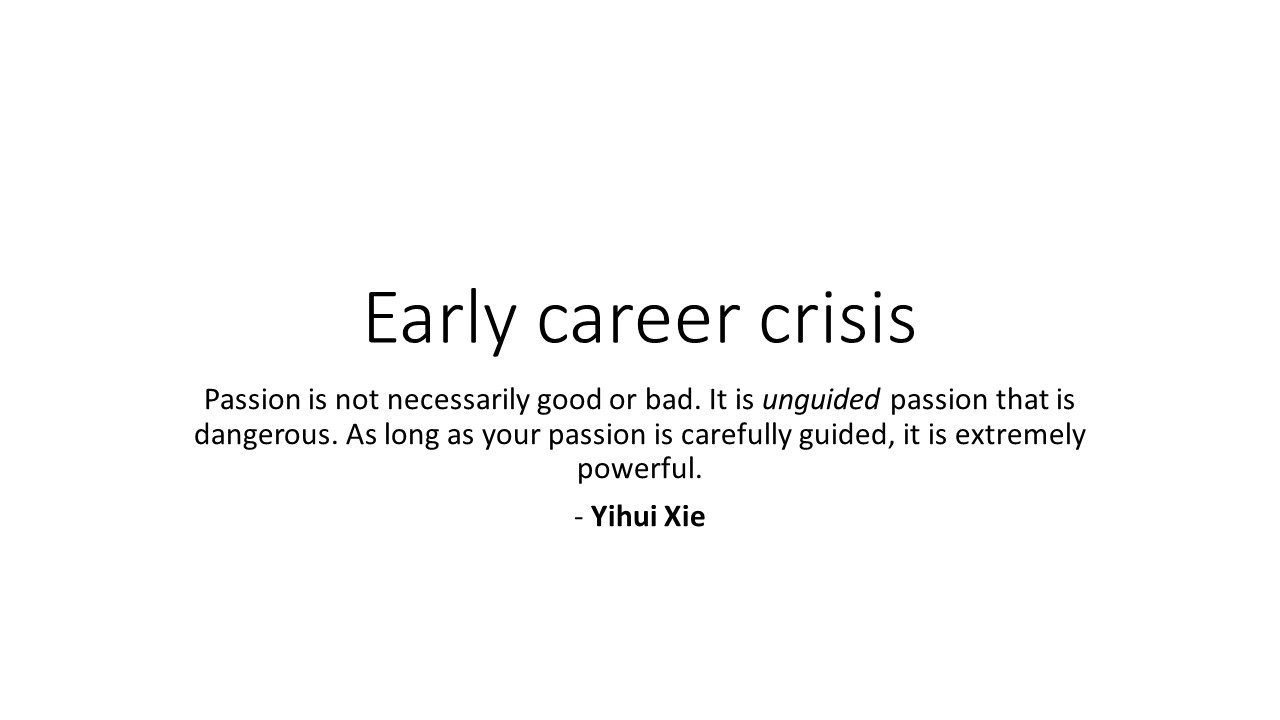 Early career crisis

Passion is not necessarily good or bad. It is unguided passion that is dangerous. As long as your passion is carefully guided, it is extremely powerful.

- Yihui Xie